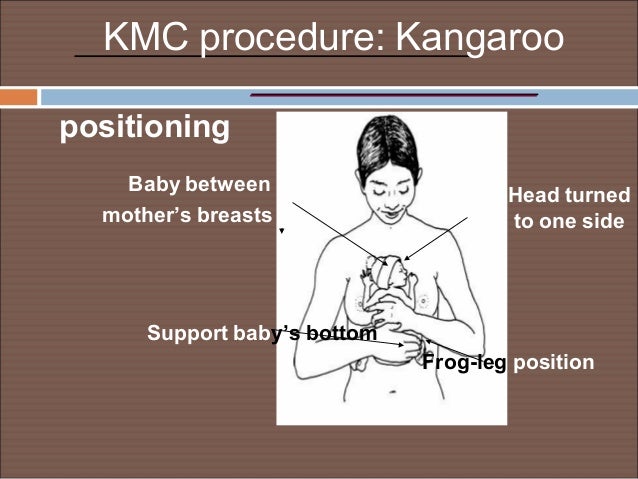 KMC procedure: Kangaroo

positioning

Baby between mother's breasts

Head turned to one side

Support baby's bottom

Frog-leg position